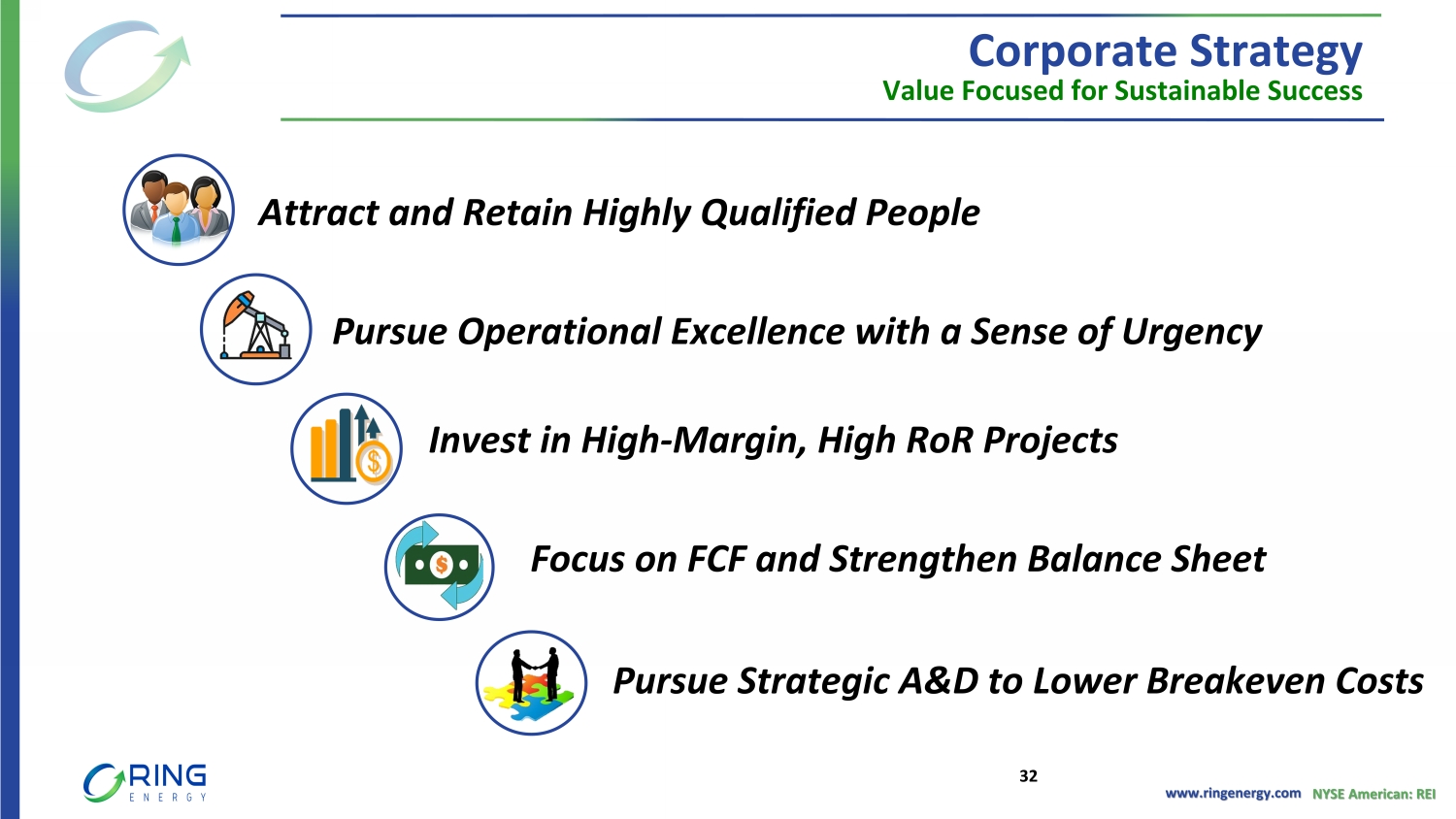 Corporate Strategy
Value Focused for Sustainable Success

Attract and Retain Highly Qualified People

Pursue Operational Excellence with a Sense of Urgency

Invest in High-Margin, High RoR Projects

Focus on FCF and Strengthen Balance Sheet

Pursue Strategic A&D to Lower Breakeven Costs

RING ENERGY

32

www.ringenergy.com NYSE American: REI